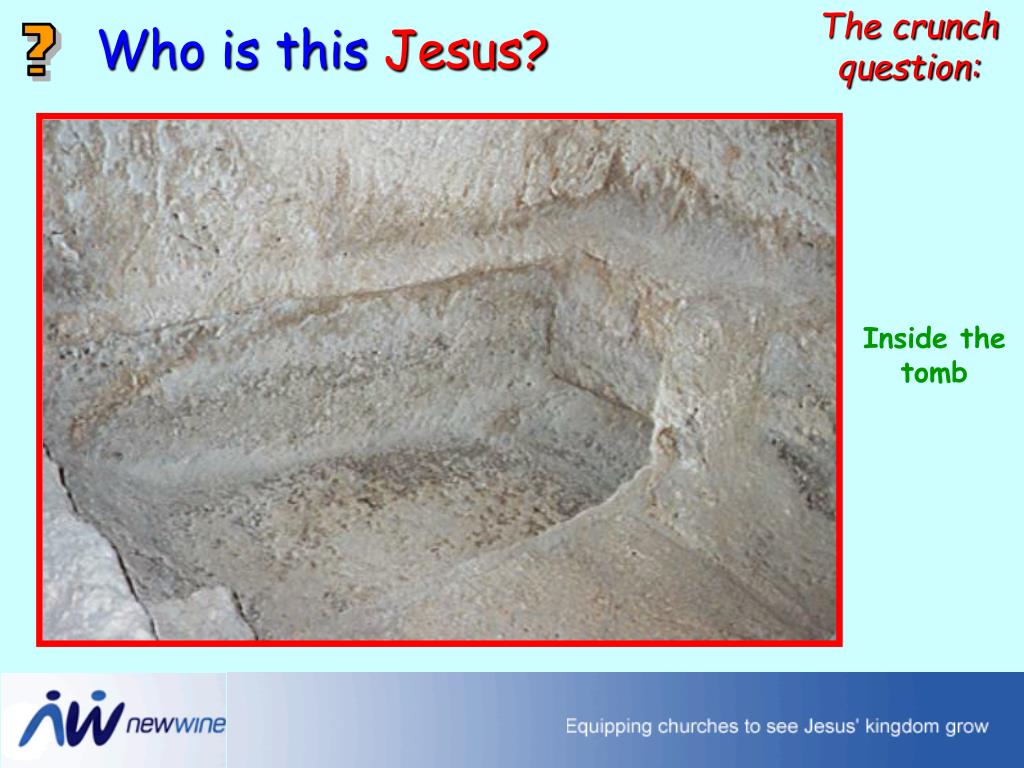 ? Who is this Jesus?

The crunch question:

Inside the tomb

newwine

Equipping churches to see Jesus' kingdom grow